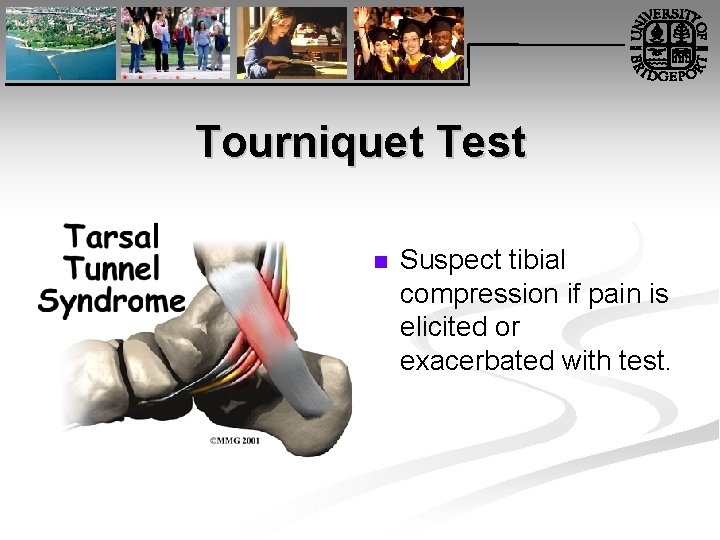 UNIVERSITY OF BRIDGEPORT

Tourniquet Test

Tarsal Tunnel Syndrome

©MMG 2001

Suspect tibial compression if pain is elicited or exacerbated with test.